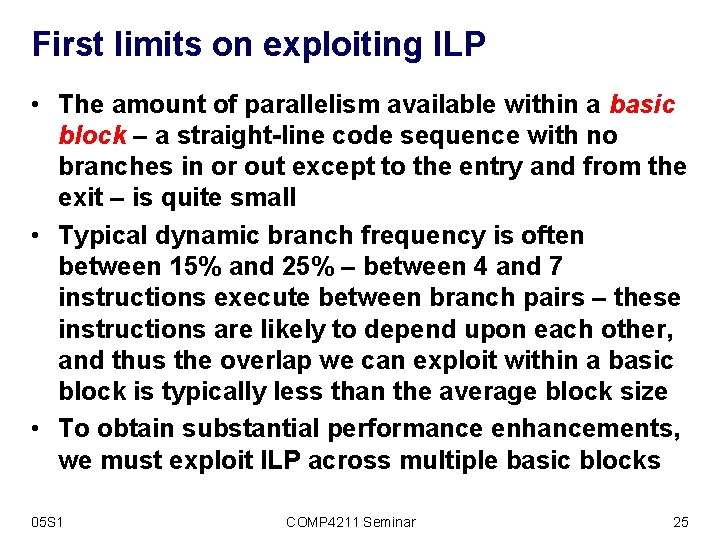 First limits on exploiting ILP

• The amount of parallelism available within a basic block – a straight-line code sequence with no branches in or out except to the entry and from the exit – is quite small

• Typical dynamic branch frequency is often between 15% and 25% – between 4 and 7 instructions execute between branch pairs – these instructions are likely to depend upon each other, and thus the overlap we can exploit within a basic block is typically less than the average block size

• To obtain substantial performance enhancements, we must exploit ILP across multiple basic blocks

05S1

COMP4211 Seminar

25